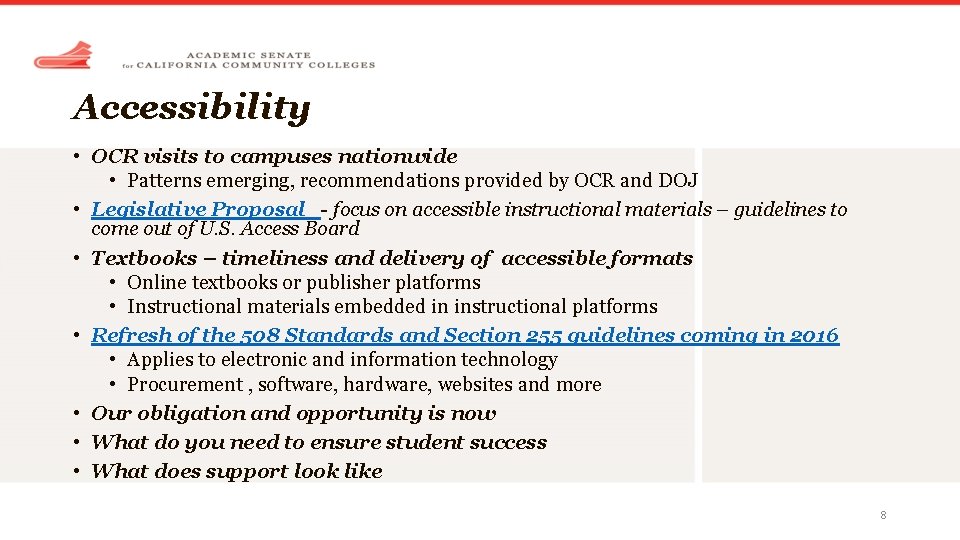 ACADEMIC SENATE
for CALIFORNIA COMMUNITY COLLEGES

Accessibility

• OCR visits to campuses nationwide
  • Patterns emerging, recommendations provided by OCR and DOJ
• Legislative Proposal - focus on accessible instructional materials – guidelines to come out of U.S. Access Board
• Textbooks – timeliness and delivery of accessible formats
  • Online textbooks or publisher platforms
  • Instructional materials embedded in instructional platforms
• Refresh of the 508 Standards and Section 255 guidelines coming in 2016
  • Applies to electronic and information technology
  • Procurement , software, hardware, websites and more
• Our obligation and opportunity is now
• What do you need to ensure student success
• What does support look like

8